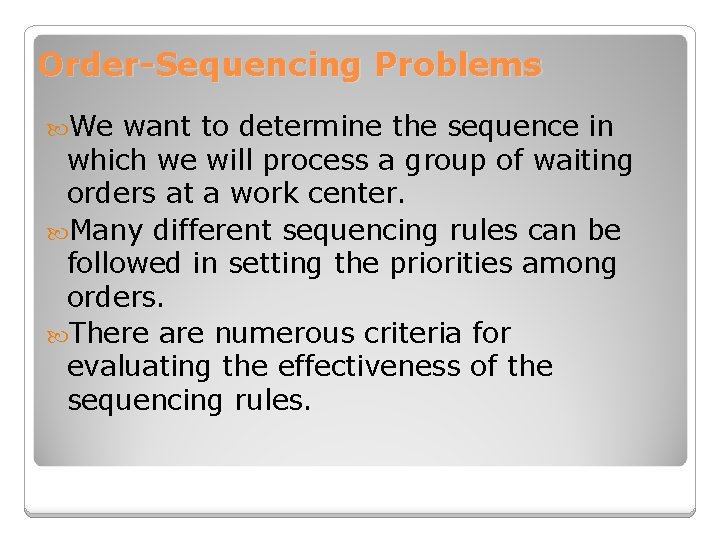 Order-Sequencing Problems

We want to determine the sequence in which we will process a group of waiting orders at a work center.

Many different sequencing rules can be followed in setting the priorities among orders.

There are numerous criteria for evaluating the effectiveness of the sequencing rules.